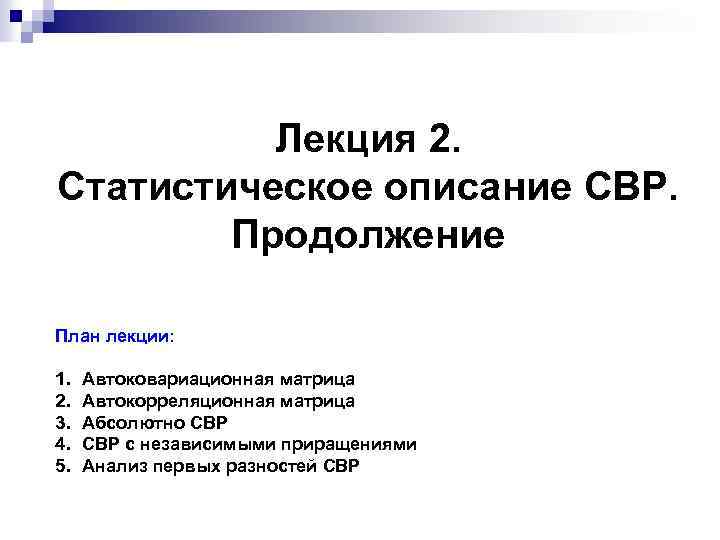 Лекция 2.
Статистическое описание СВР.
Продолжение

План лекции:

1. Автоковариационная матрица
2. Автокорреляционная матрица
3. Абсолютно СВР
4. СВР с независимыми приращениями
5. Анализ первых разностей СВР